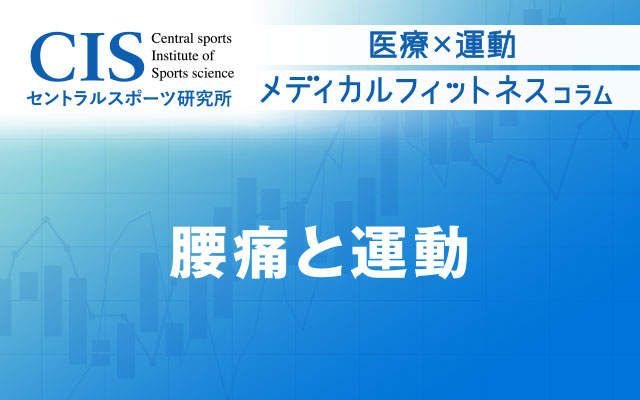 CIS Central sports Institute of Sports science
セントラルスポーツ研究所

医療×運動
メディカルフィットネスコラム

腰痛と運動